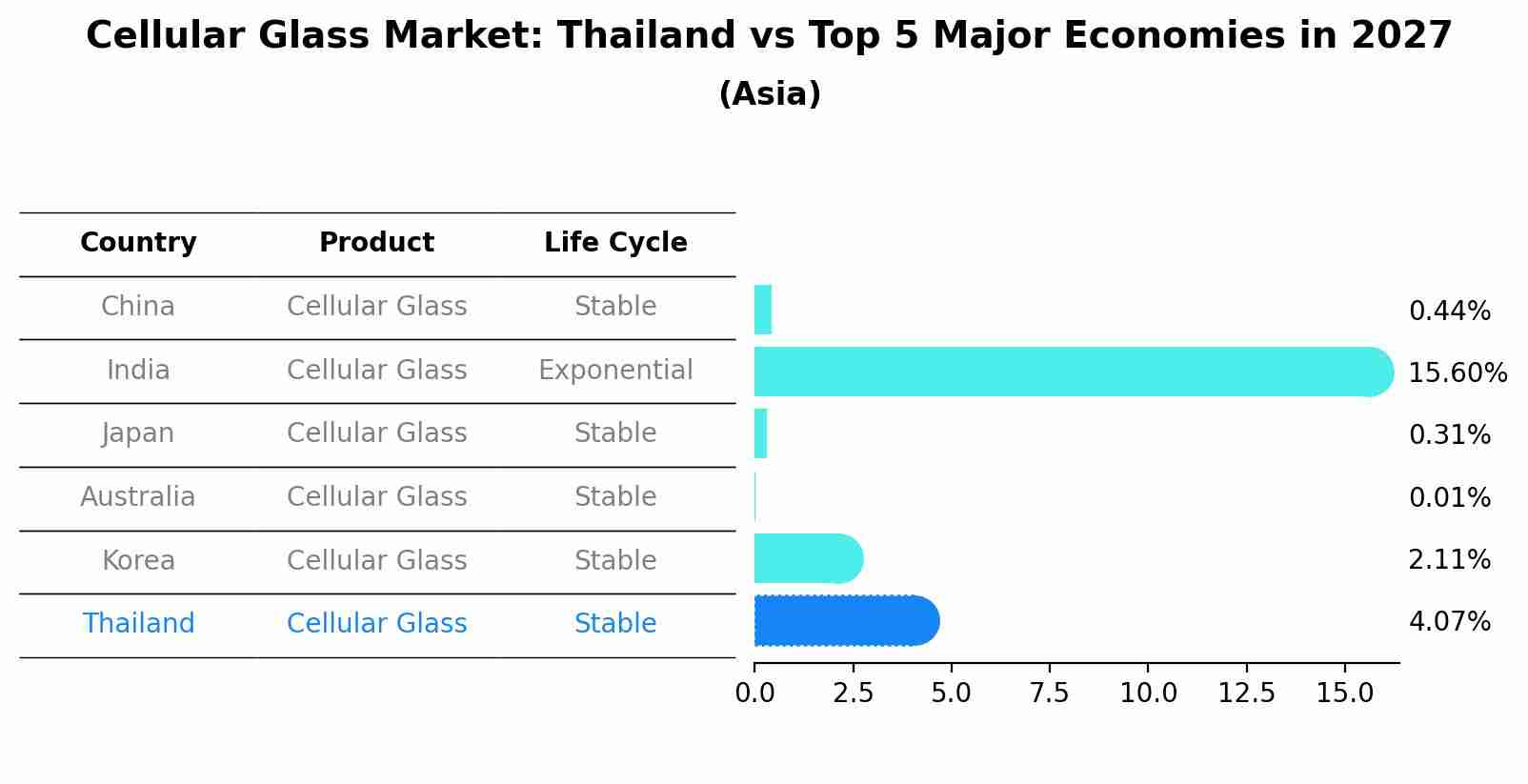 Cellular Glass Market: Thailand vs Top 5 Major Economies in 2027
(Asia)

| Country | Product | Life Cycle |
|---|---|---|
| China | Cellular Glass | Stable |
| India | Cellular Glass | Exponential |
| Japan | Cellular Glass | Stable |
| Australia | Cellular Glass | Stable |
| Korea | Cellular Glass | Stable |
| Thailand | Cellular Glass | Stable |

0.44%
15.60%
0.31%
0.01%
2.11%
4.07%

0.0 2.5 5.0 7.5 10.0 12.5 15.0